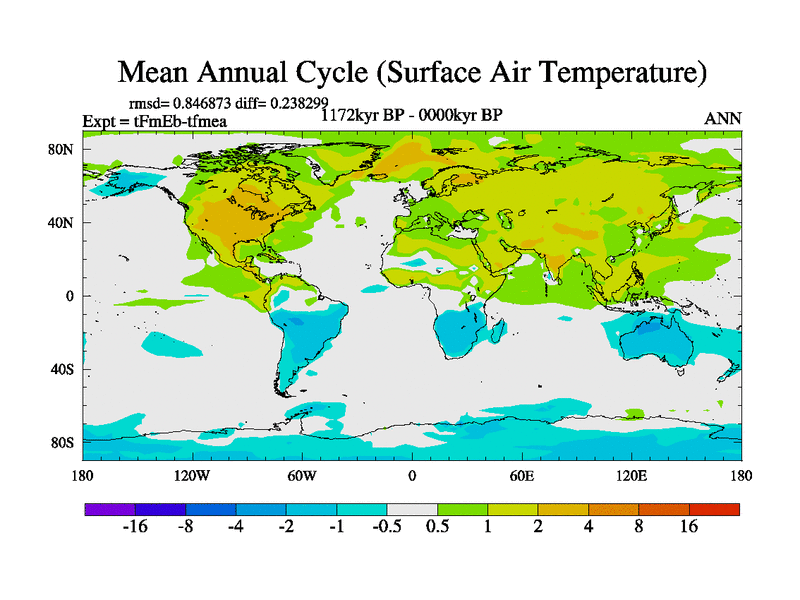 Mean Annual Cycle (Surface Air Temperature)

rmsd= 0.846873 diff= 0.238299
Expt = tFmEb-tfmea
1172kyr BP - 0000kyr BP
ANN

80N
40N
0
40S
80S

180
120W
60W
0
60E
120E
180

-16
-8
-4
-2
-1
-0.5
0.5
1
2
4
8
16